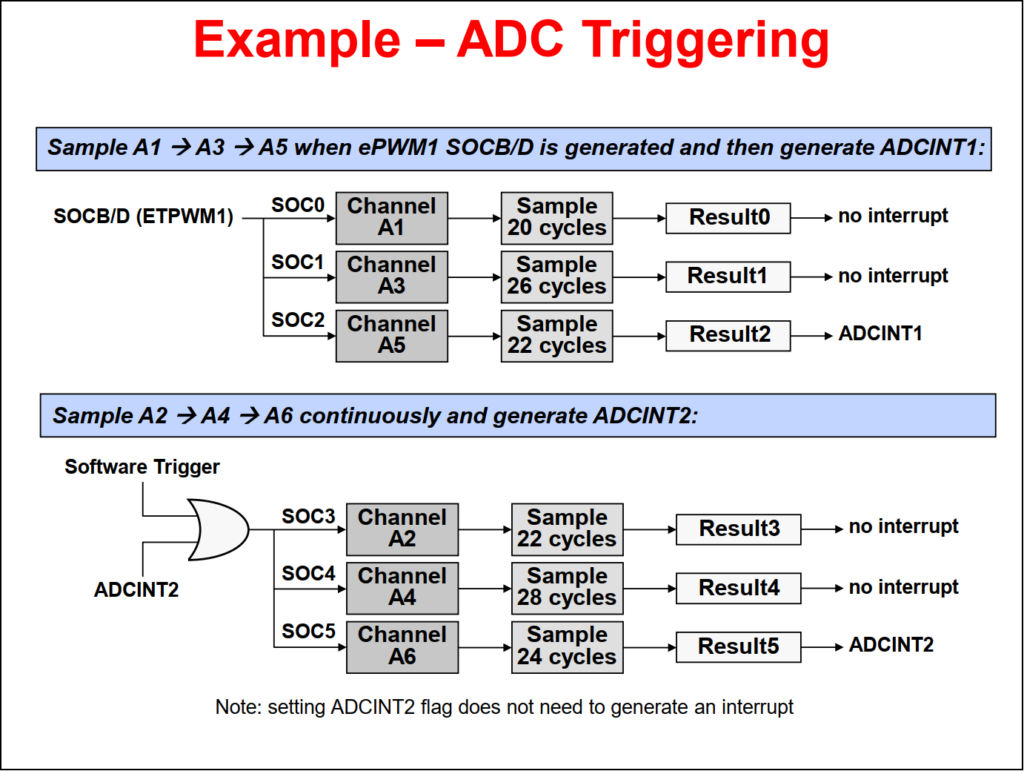 Example – ADC Triggering

Sample A1 → A3 → A5 when ePWM1 SOCB/D is generated and then generate ADCINT1:

SOCB/D (ETPWM1)

SOC0 Channel A1 Sample 20 cycles Result0 no interrupt

SOC1 Channel A3 Sample 26 cycles Result1 no interrupt

SOC2 Channel A5 Sample 22 cycles Result2 ADCINT1

Sample A2 → A4 → A6 continuously and generate ADCINT2:

Software Trigger

ADCINT2

SOC3 Channel A2 Sample 22 cycles Result3 no interrupt

SOC4 Channel A4 Sample 28 cycles Result4 no interrupt

SOC5 Channel A6 Sample 24 cycles Result5 ADCINT2

Note: setting ADCINT2 flag does not need to generate an interrupt